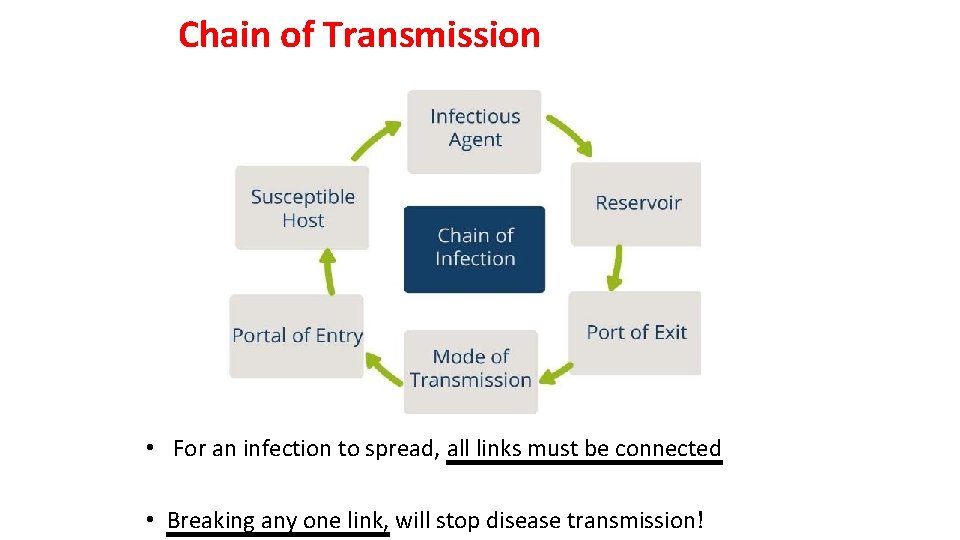 Chain of Transmission

Infectious Agent

Reservoir

Port of Exit

Mode of Transmission

Portal of Entry

Susceptible Host

Chain of Infection

• For an infection to spread, all links must be connected

• Breaking any one link, will stop disease transmission!